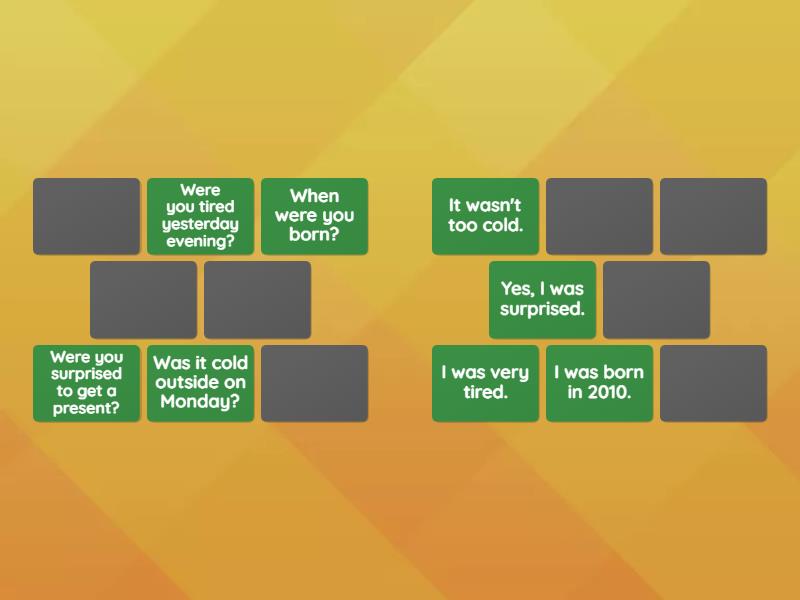 Were you tired yesterday evening?

When were you born?

Were you surprised to get a present?

Was it cold outside on Monday?

It wasn't too cold.

Yes, I was surprised.

I was very tired.

I was born in 2010.